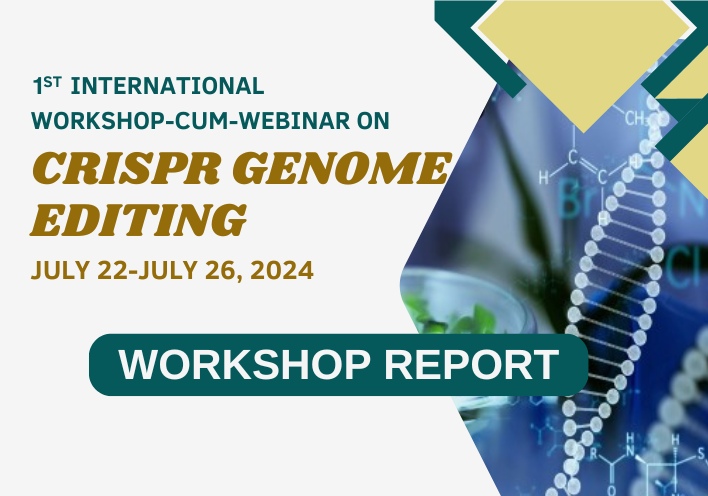 1ST INTERNATIONAL WORKSHOP-CUM-WEBINAR ON

CRISPR GENOME EDITING

JULY 22-JULY 26, 2024

WORKSHOP REPORT